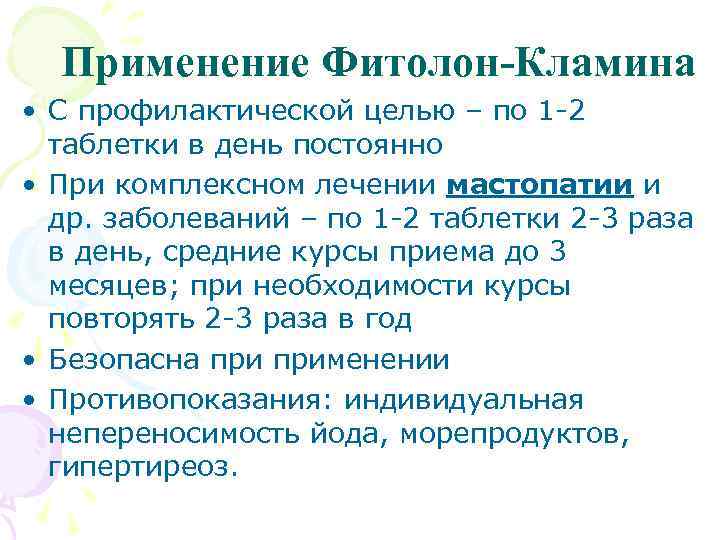 Применение Фитолон-Кламина

• С профилактической целью – по 1-2 таблетки в день постоянно

• При комплексном лечении мастопатии и др. заболеваний – по 1-2 таблетки 2-3 раза в день, средние курсы приема до 3 месяцев; при необходимости курсы повторять 2-3 раза в год

• Безопасна при применении

• Противопоказания: индивидуальная непереносимость йода, морепродуктов, гипертиреоз.